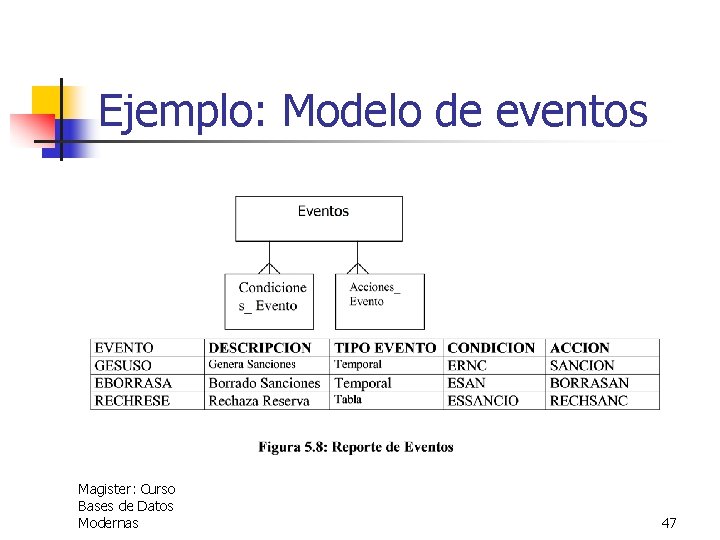 Ejemplo: Modelo de eventos

Eventos

Condicione s_ Evento

Acciones_ Evento

| EVENTO | DESCRIPCION | TIPO EVENTO | CONDICION | ACCION |
|---|---|---|---|---|
| GESUSO | Genera Sanciones | Temporal | ERNC | SANCION |
| EBORRASA | Borrado Sanciones | Temporal | ESAN | BORRASAN |
| RECHRESE | Rechaza Reserva | Tabla | ESSANCIO | RECHSANC |

Figura 5.8: Reporte de Eventos

Magister: Curso Bases de Datos Modernas

47